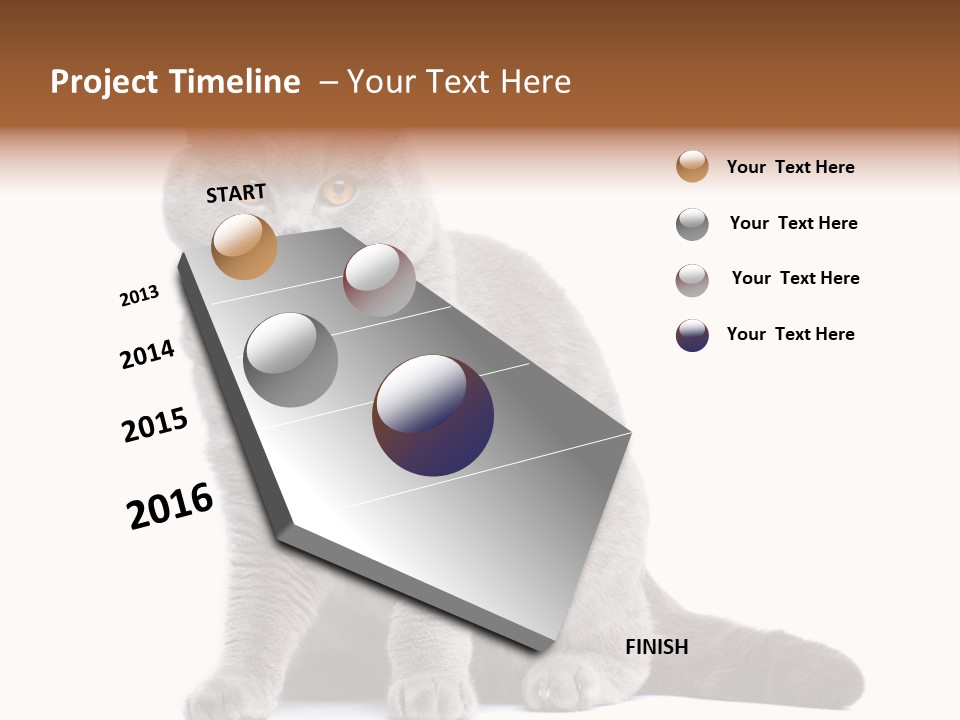 Project Timeline – Your Text Here

START

2013

2014

2015

2016

FINISH

Your Text Here

Your Text Here

Your Text Here

Your Text Here